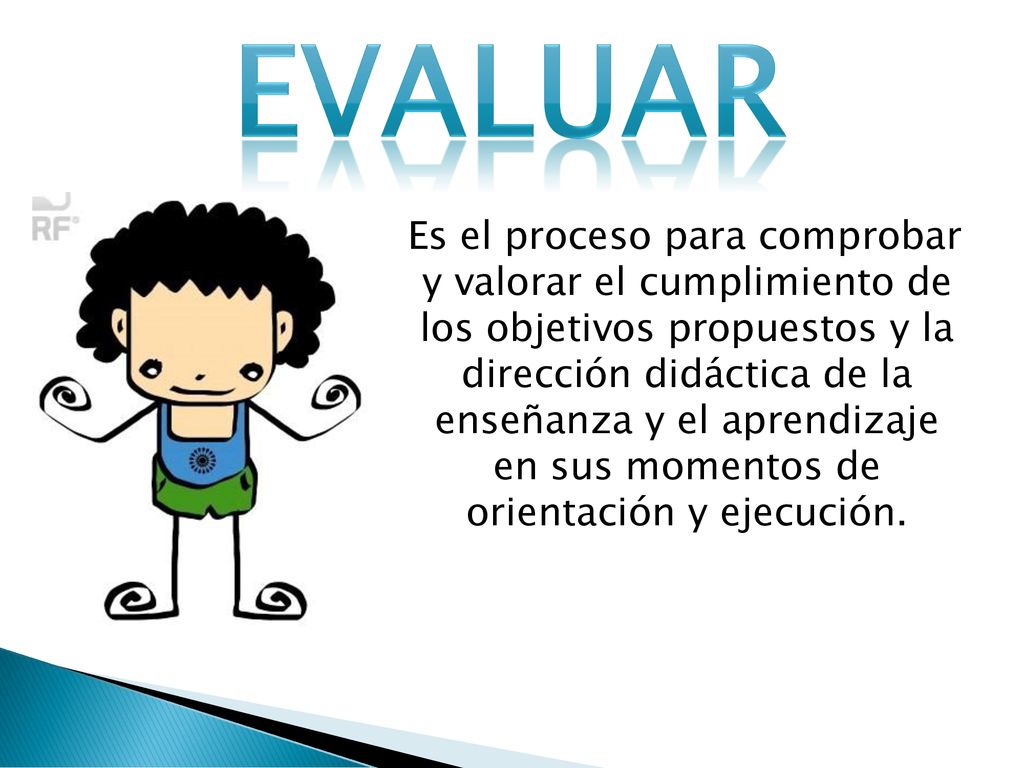 EVALUAR

RF

Es el proceso para comprobar y valorar el cumplimiento de los objetivos propuestos y la dirección didáctica de la enseñanza y el aprendizaje en sus momentos de orientación y ejecución.